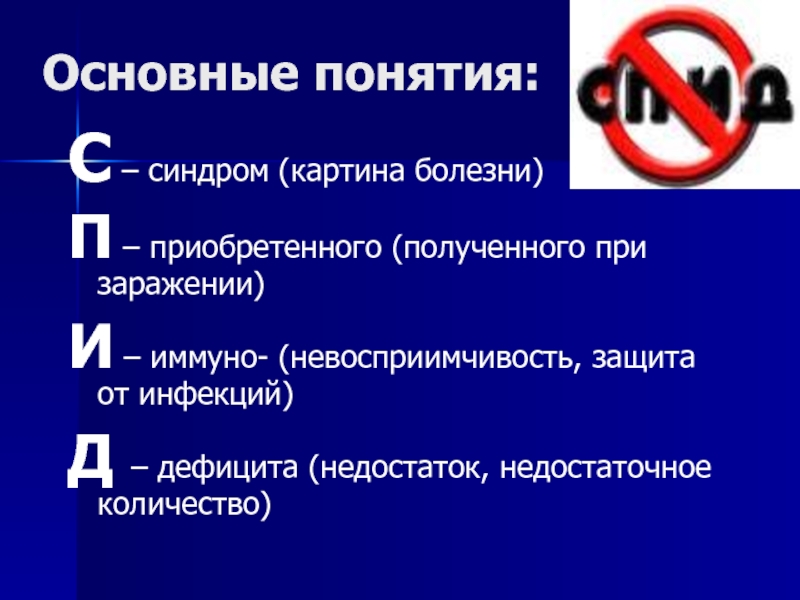 Основные понятия:

СПИД

С – синдром (картина болезни)

П – приобретенного (полученного при заражении)

И – иммуно- (невосприимчивость, защита от инфекций)

Д – дефицита (недостаток, недостаточное количество)